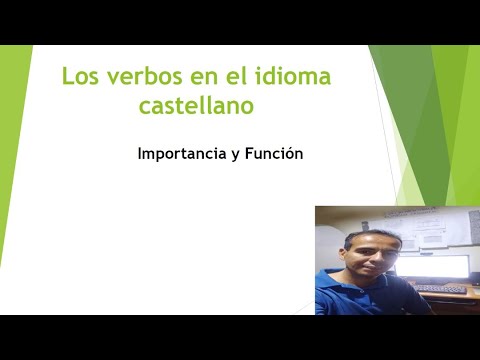 Los verbos en el idioma castellano

Importancia y Función